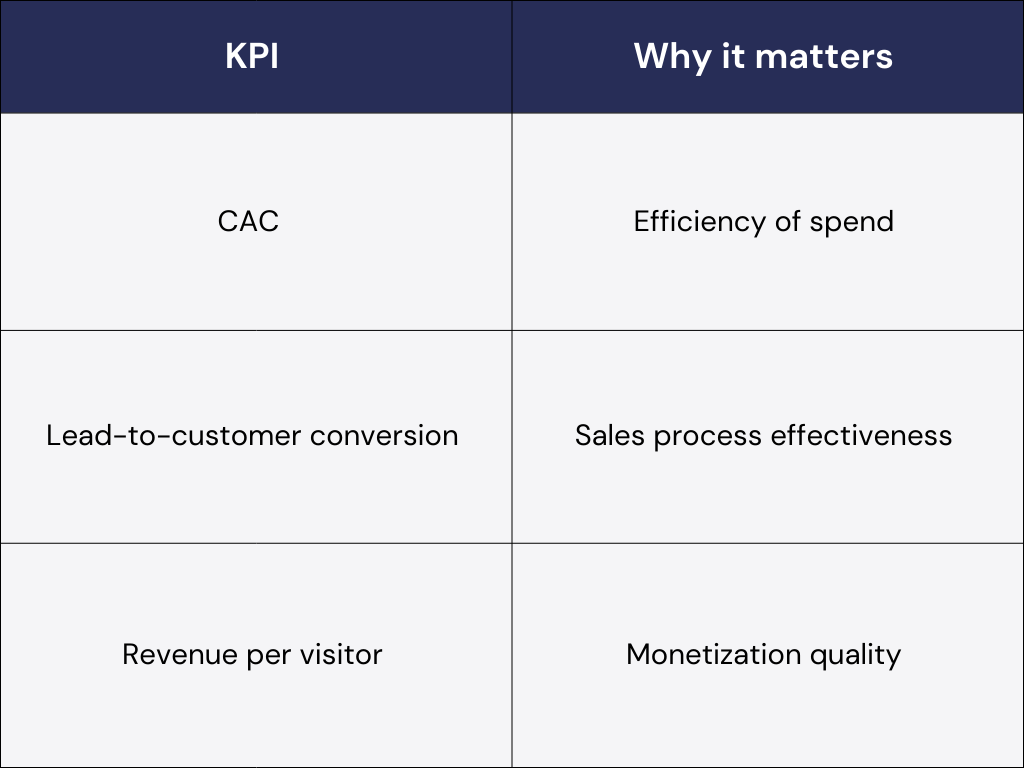 | KPI | Why it matters |
|---|---|
| CAC | Efficiency of spend |
| Lead-to-customer conversion | Sales process effectiveness |
| Revenue per visitor | Monetization quality |